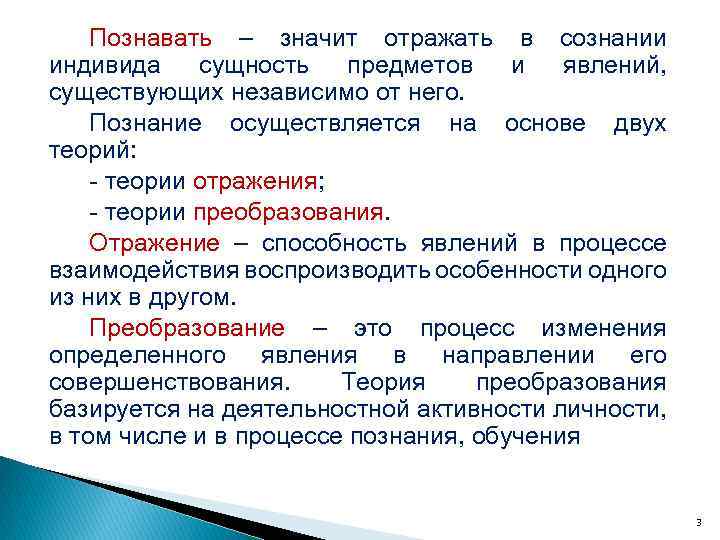 Познавать – значит отражать в сознании индивида сущность предметов и явлений, существующих независимо от него.

Познание осуществляется на основе двух теорий:

- теории отражения;

- теории преобразования.

Отражение – способность явлений в процессе взаимодействия воспроизводить особенности одного из них в другом.

Преобразование – это процесс изменения определенного явления в направлении его совершенствования. Теория преобразования базируется на деятельностной активности личности, в том числе и в процессе познания, обучения

3